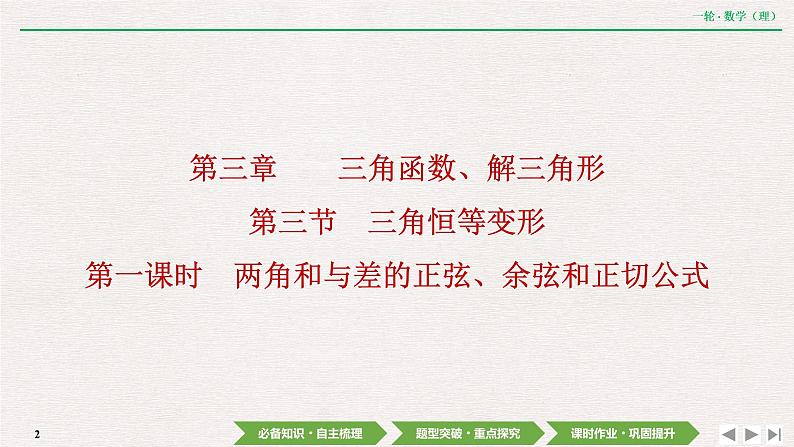 一轮·数学（理）

第三章　三角函数、解三角形

第三节　三角恒等变形

第一课时　两角和与差的正弦、余弦和正切公式

2

必备知识·自主梳理

题型突破·重点探究

课时作业·巩固提升